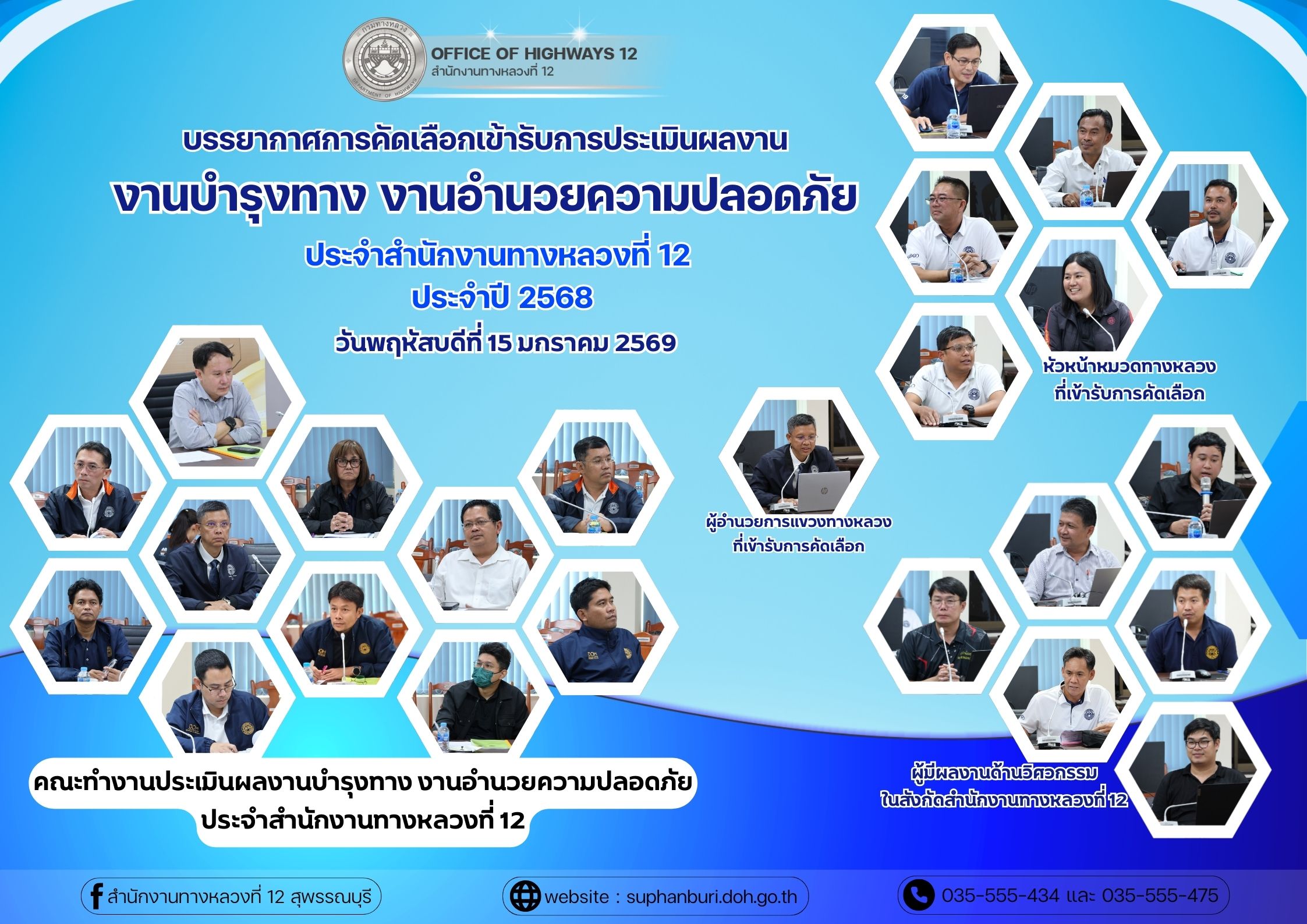 กรมทางหลวง
DEPARTMENT OF HIGHWAYS
OFFICE OF HIGHWAYS 12
สำนักงานทางหลวงที่ 12

บรรยากาศการคัดเลือกเข้ารับการประเมินผลงาน
งานบำรุงทาง งานอำนวยความปลอดภัย
ประจำสำนักงานทางหลวงที่ 12
ประจำปี 2568
วันพฤหัสบดีที่ 15 มกราคม 2569

หัวหน้าหมวดทางหลวง
ที่เข้ารับการคัดเลือก

ผู้อำนวยการแขวงทางหลวง
ที่เข้ารับการคัดเลือก

ผู้มีผลงานด้านวิศวกรรม
ในสังกัดสำนักงานทางหลวงที่ 12

คณะทำงานประเมินผลงานบำรุงทาง งานอำนวยความปลอดภัย
ประจำสำนักงานทางหลวงที่ 12

สำนักงานทางหลวงที่ 12 สุพรรณบุรี
website : suphanburi.doh.go.th
035-555-434 และ 035-555-475